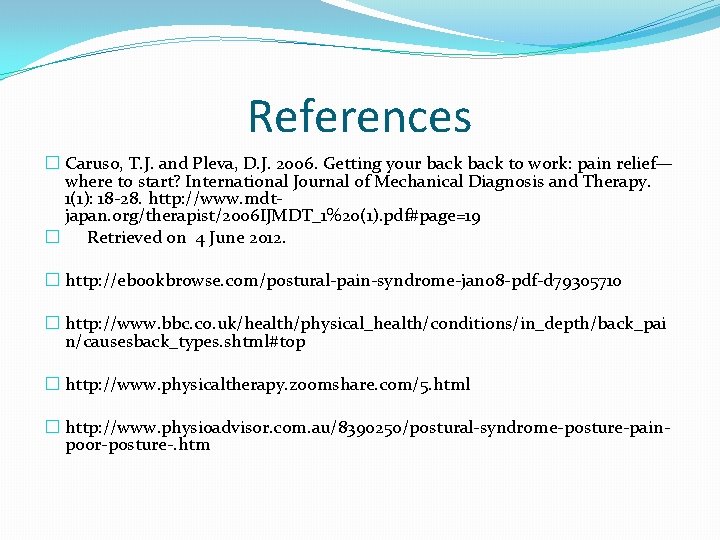 References

Caruso, T.J. and Pleva, D.J. 2006. Getting your back back to work: pain relief—where to start? International Journal of Mechanical Diagnosis and Therapy. 1(1): 18-28. http://www.mdt-japan.org/therapist/2006IJMDT_1%20(1).pdf#page=19

Retrieved on 4 June 2012.

http://ebookbrowse.com/postural-pain-syndrome-jan08-pdf-d79305710

http://www.bbc.co.uk/health/physical_health/conditions/in_depth/back_pain/causesback_types.shtml#top

http://www.physicaltherapy.zoomshare.com/5.html

http://www.physioadvisor.com.au/8390250/postural-syndrome-posture-pain-poor-posture-.htm